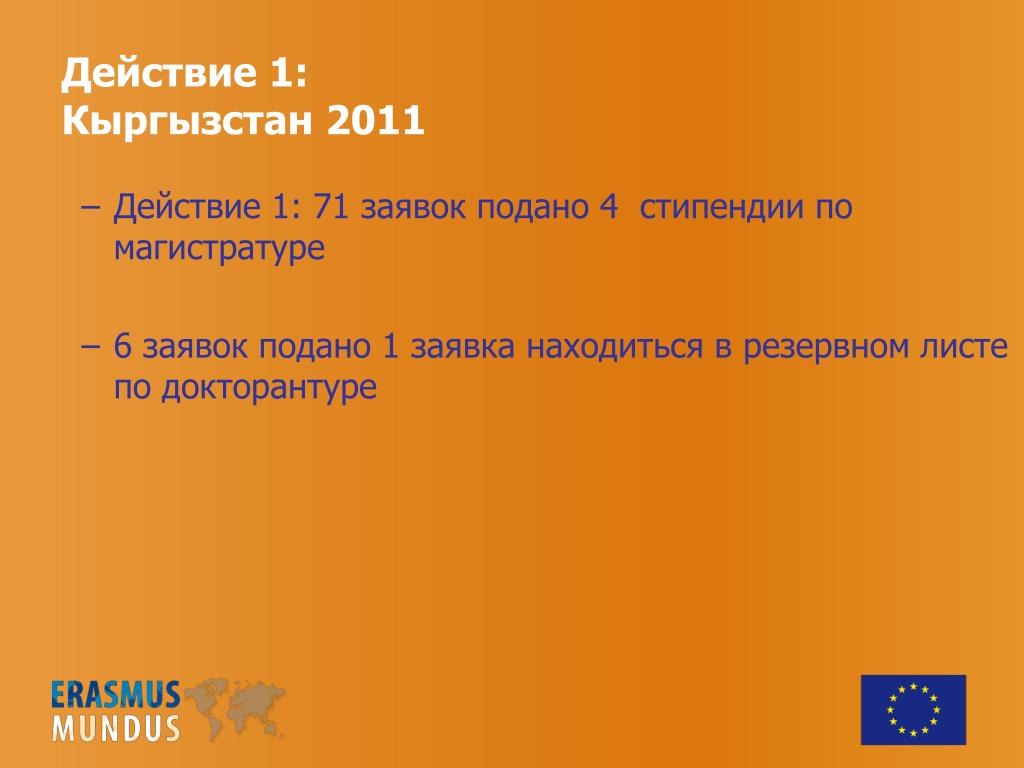 Действие 1:
Кыргызстан 2011

– Действие 1: 71 заявок подано 4 стипендии по магистратуре

– 6 заявок подано 1 заявка находиться в резервном листе по докторантуре

ERASMUS
MUNDUS